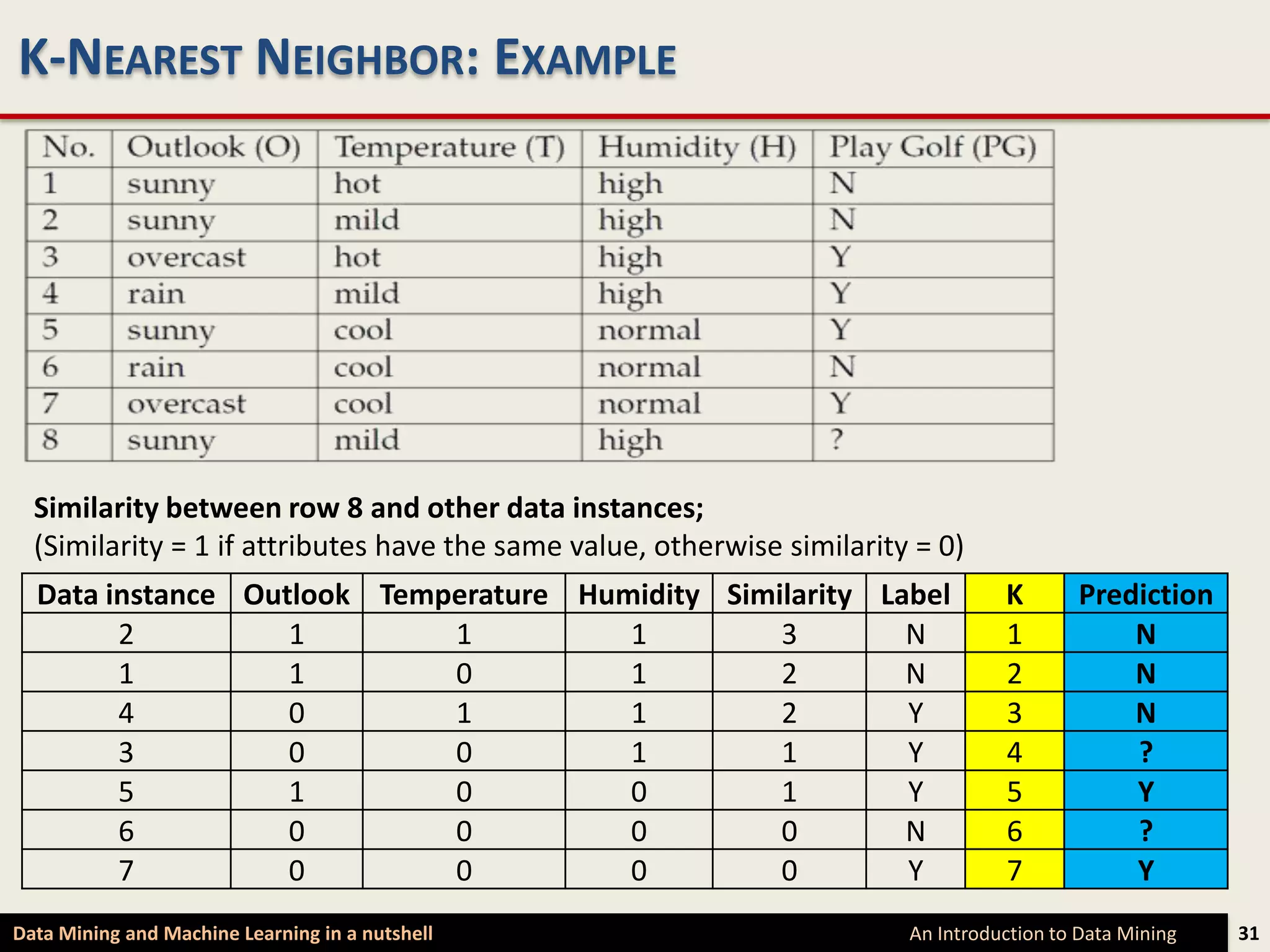 K-NEAREST NEIGHBOR: EXAMPLE

| No. | Outlook (O) | Temperature (T) | Humidity (H) | Play Golf (PG) |
|---|---|---|---|---|
| 1 | sunny | hot | high | N |
| 2 | sunny | mild | high | N |
| 3 | overcast | hot | high | Y |
| 4 | rain | mild | high | Y |
| 5 | sunny | cool | normal | Y |
| 6 | rain | cool | normal | N |
| 7 | overcast | cool | normal | Y |
| 8 | sunny | mild | high | ? |

Similarity between row 8 and other data instances;
(Similarity = 1 if attributes have the same value, otherwise similarity = 0)

| Data instance | Outlook | Temperature | Humidity | Similarity | Label | K | Prediction |
|---|---|---|---|---|---|---|---|
| 2 | 1 | 1 | 1 | 3 | N | 1 | N |
| 1 | 1 | 0 | 1 | 2 | N | 2 | N |
| 4 | 0 | 1 | 1 | 2 | Y | 3 | N |
| 3 | 0 | 0 | 1 | 1 | Y | 4 | ? |
| 5 | 1 | 0 | 0 | 1 | Y | 5 | Y |
| 6 | 0 | 0 | 0 | 0 | N | 6 | ? |
| 7 | 0 | 0 | 0 | 0 | Y | 7 | Y |

Data Mining and Machine Learning in a nutshell
An Introduction to Data Mining
31